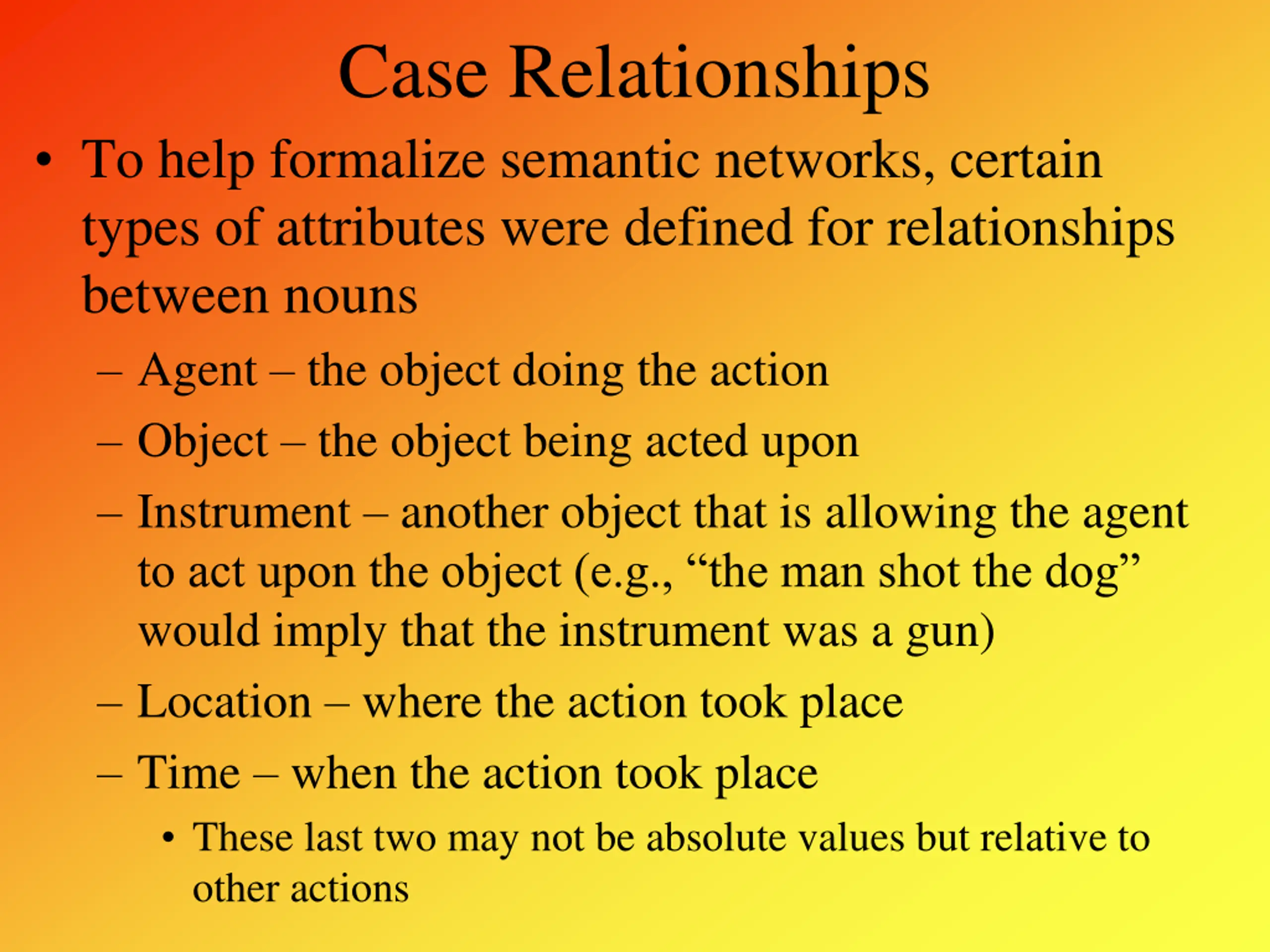 Case Relationships

• To help formalize semantic networks, certain types of attributes were defined for relationships between nouns

– Agent – the object doing the action

– Object – the object being acted upon

– Instrument – another object that is allowing the agent to act upon the object (e.g., “the man shot the dog” would imply that the instrument was a gun)

– Location – where the action took place

– Time – when the action took place

• These last two may not be absolute values but relative to other actions